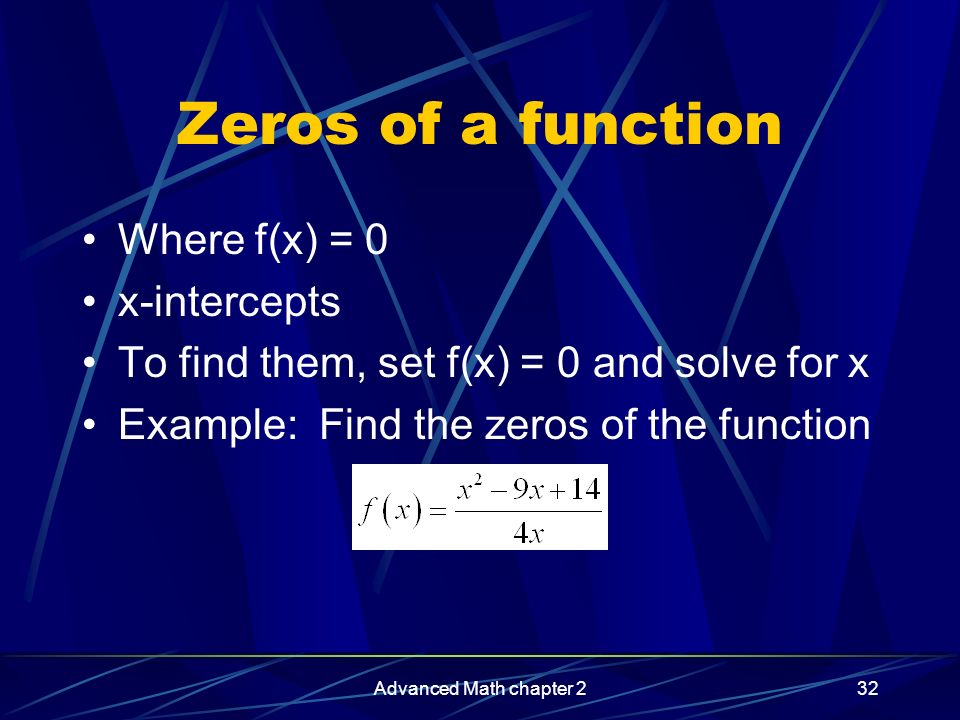 Zeros of a function

• Where f(x) = 0
• x-intercepts
• To find them, set f(x) = 0 and solve for x
• Example: Find the zeros of the function

$f(x) = \frac{x^2 - 9x + 14}{4x}$

Advanced Math chapter 2

32